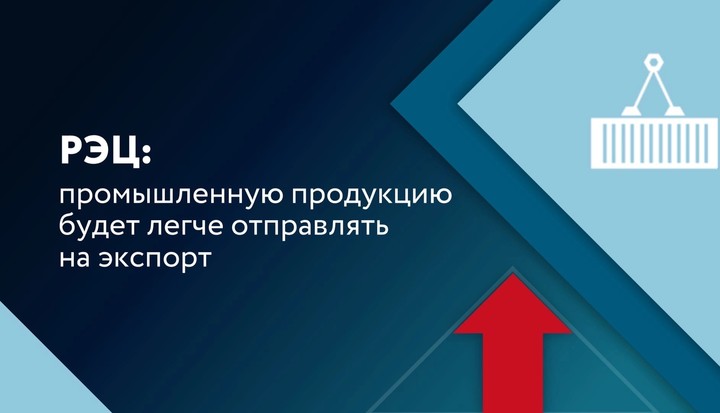 РЭЦ:

промышленную продукцию будет легче отправлять на экспорт